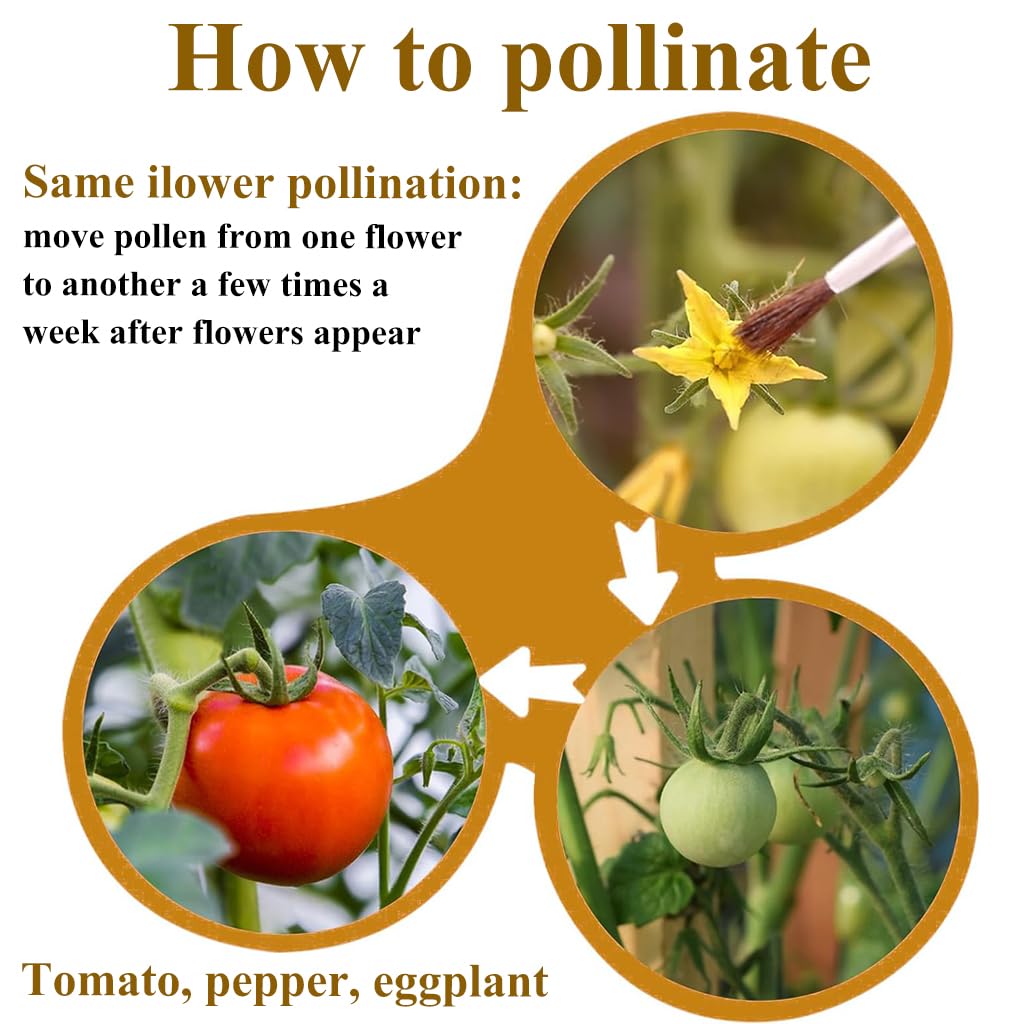 How to pollinate

Same ilower pollination:
move pollen from one flower to another a few times a week after flowers appear

Tomato, pepper, eggplant